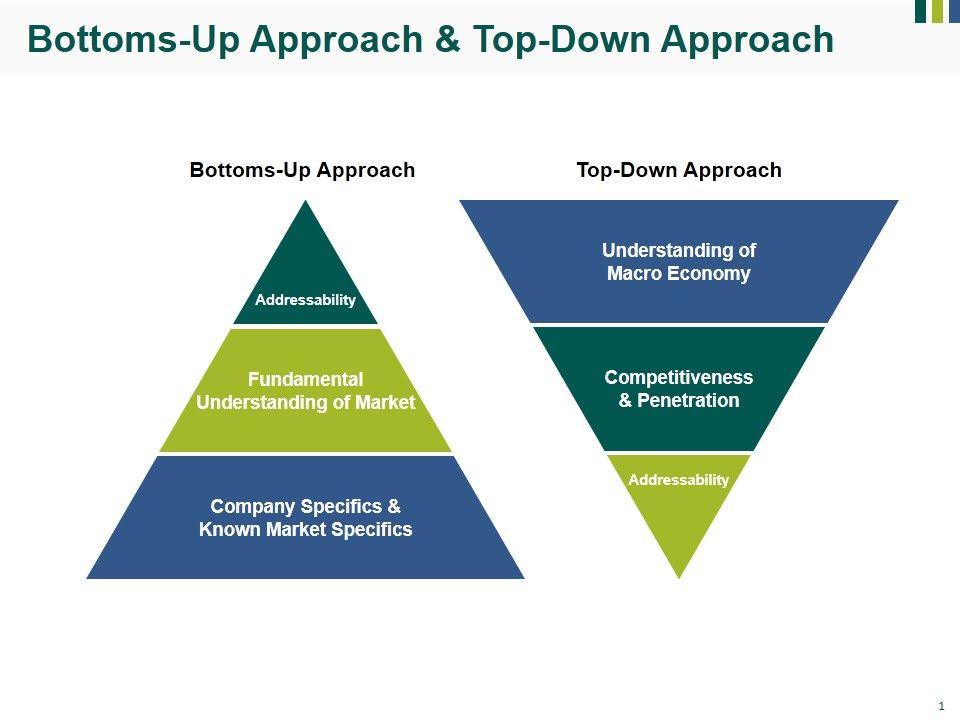 Bottoms-Up Approach & Top-Down Approach

Bottoms-Up Approach

Addressability

Fundamental Understanding of Market

Company Specifics & Known Market Specifics

Top-Down Approach

Understanding of Macro Economy

Competitiveness & Penetration

Addressability

1